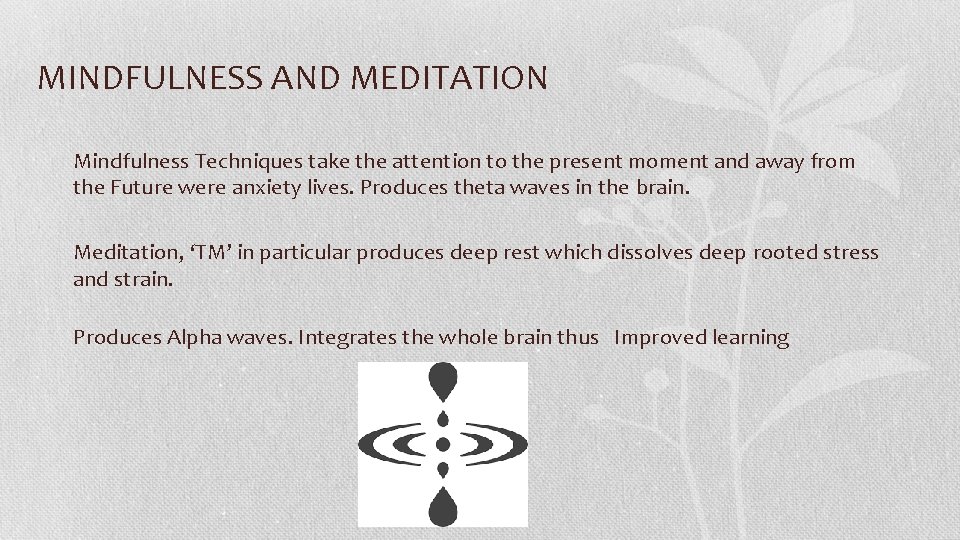 MINDFULNESS AND MEDITATION

Mindfulness Techniques take the attention to the present moment and away from the Future were anxiety lives. Produces theta waves in the brain.

Meditation, ‘TM’ in particular produces deep rest which dissolves deep rooted stress and strain.

Produces Alpha waves. Integrates the whole brain thus Improved learning